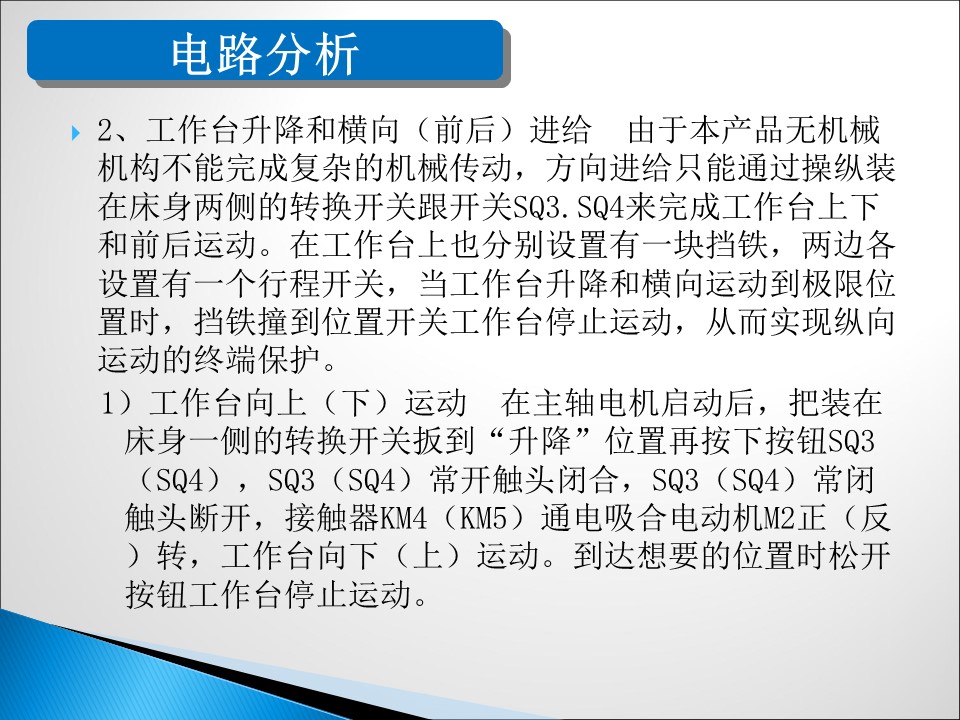 电路分析

2、工作台升降和横向（前后）进给　由于本产品无机械机构不能完成复杂的机械传动，方向进给只能通过操纵装在床身两侧的转换开关跟开关SQ3.SQ4来完成工作台上下和前后运动。在工作台上也分别设置有一块挡铁，两边各设置有一个行程开关，当工作台升降和横向运动到极限位置时，挡铁撞到位置开关工作台停止运动，从而实现纵向运动的终端保护。

1）工作台向上（下）运动　在主轴电机启动后，把装在床身一侧的转换开关扳到“升降”位置再按下按钮SQ3（SQ4），SQ3（SQ4）常开触头闭合，SQ3（SQ4）常闭触头断开，接触器KM4（KM5）通电吸合电动机M2正（反）转，工作台向下（上）运动。到达想要的位置时松开按钮工作台停止运动。